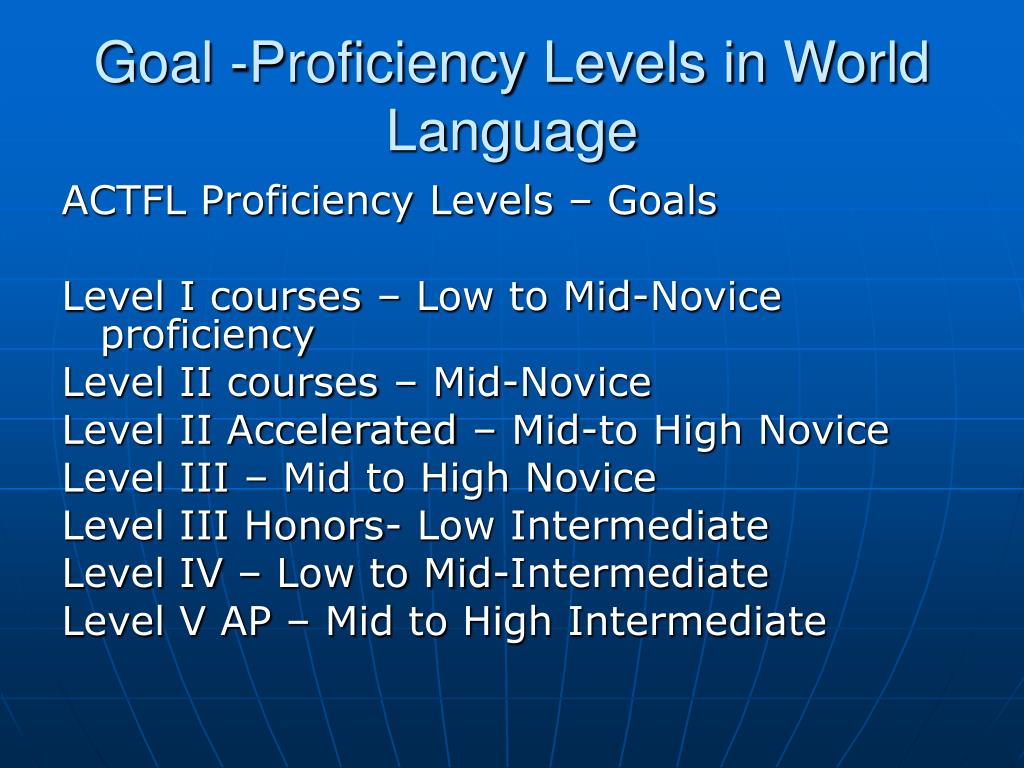 Goal -Proficiency Levels in World Language

ACTFL Proficiency Levels – Goals

Level I courses – Low to Mid-Novice proficiency
Level II courses – Mid-Novice
Level II Accelerated – Mid-to High Novice
Level III – Mid to High Novice
Level III Honors- Low Intermediate
Level IV – Low to Mid-Intermediate
Level V AP – Mid to High Intermediate